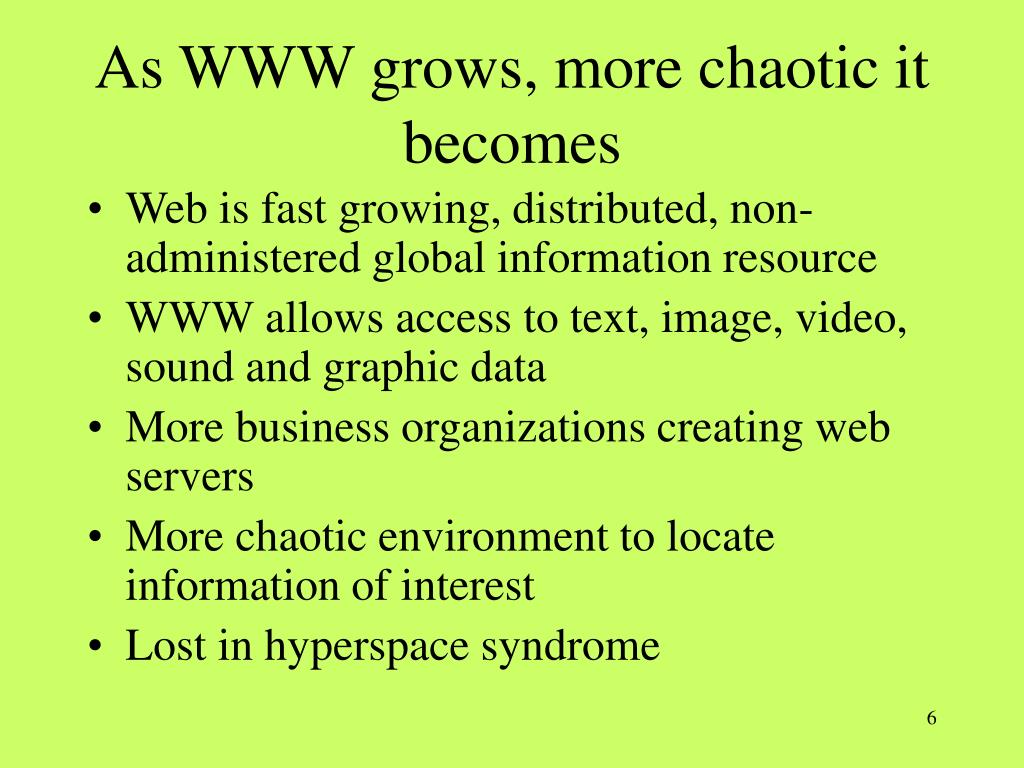 As WWW grows, more chaotic it becomes

• Web is fast growing, distributed, non-administered global information resource
• WWW allows access to text, image, video, sound and graphic data
• More business organizations creating web servers
• More chaotic environment to locate information of interest
• Lost in hyperspace syndrome

6